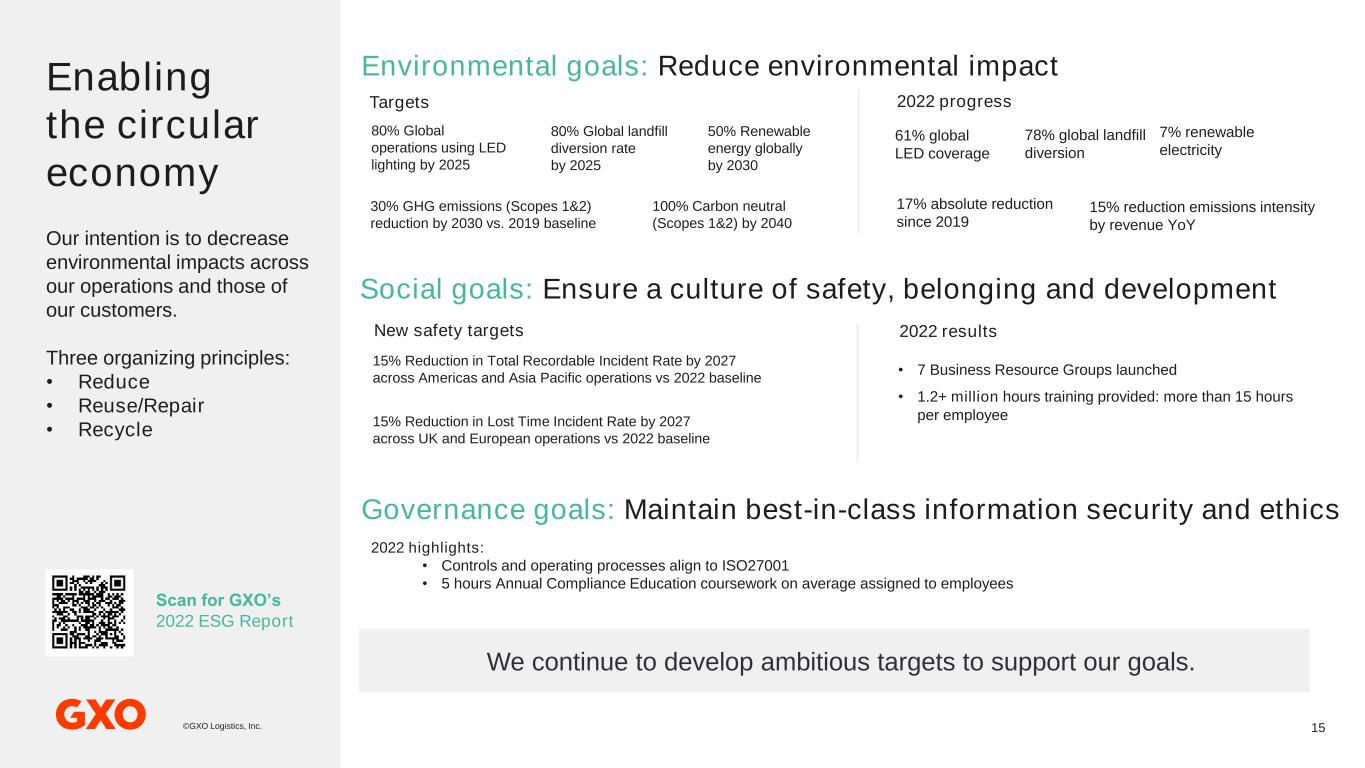 Enabling the circular economy

Our intention is to decrease environmental impacts across our operations and those of our customers.

Three organizing principles:
• Reduce
• Reuse/Repair
• Recycle

Scan for GXO's 2022 ESG Report

GXO

©GXO Logistics, Inc.

Environmental goals: Reduce environmental impact

Targets

80% Global operations using LED lighting by 2025

80% Global landfill diversion rate by 2025

50% Renewable energy globally by 2030

30% GHG emissions (Scopes 1&2) reduction by 2030 vs. 2019 baseline

100% Carbon neutral (Scopes 1&2) by 2040

2022 progress

61% global LED coverage

78% global landfill diversion

7% renewable electricity

17% absolute reduction since 2019

15% reduction emissions intensity by revenue YoY

Social goals: Ensure a culture of safety, belonging and development

New safety targets

15% Reduction in Total Recordable Incident Rate by 2027 across Americas and Asia Pacific operations vs 2022 baseline

15% Reduction in Lost Time Incident Rate by 2027 across UK and European operations vs 2022 baseline

2022 results

• 7 Business Resource Groups launched
• 1.2+ million hours training provided: more than 15 hours per employee

Governance goals: Maintain best-in-class information security and ethics

2022 highlights:
• Controls and operating processes align to ISO27001
• 5 hours Annual Compliance Education coursework on average assigned to employees

We continue to develop ambitious targets to support our goals.

15